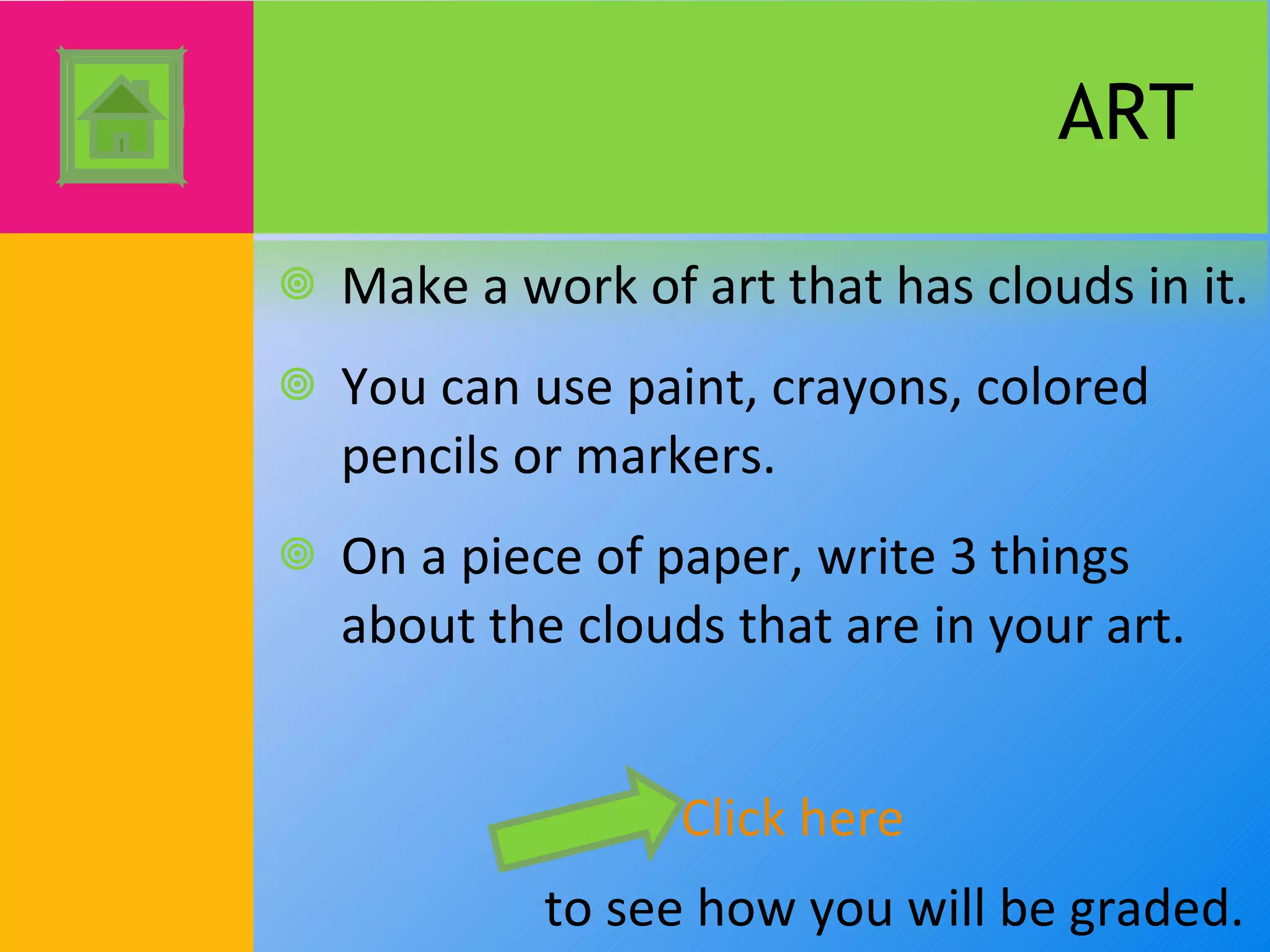 ART

Make a work of art that has clouds in it.

You can use paint, crayons, colored pencils or markers.

On a piece of paper, write 3 things about the clouds that are in your art.

Click here

to see how you will be graded.